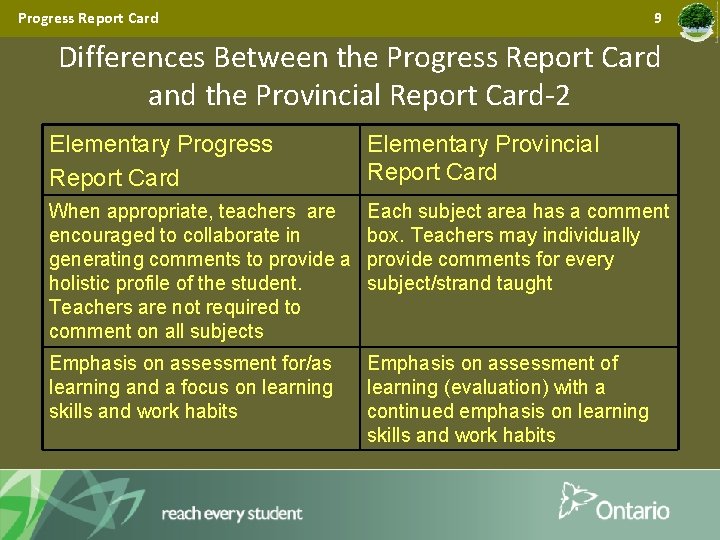 Progress Report Card 9

Differences Between the Progress Report Card and the Provincial Report Card-2

| Elementary Progress Report Card | Elementary Provincial Report Card |
|---|---|
| When appropriate, teachers are encouraged to collaborate in generating comments to provide a holistic profile of the student. Teachers are not required to comment on all subjects | Each subject area has a comment box. Teachers may individually provide comments for every subject/strand taught |
| Emphasis on assessment for/as learning and a focus on learning skills and work habits | Emphasis on assessment of learning (evaluation) with a continued emphasis on learning skills and work habits |

reach every student

Ontario